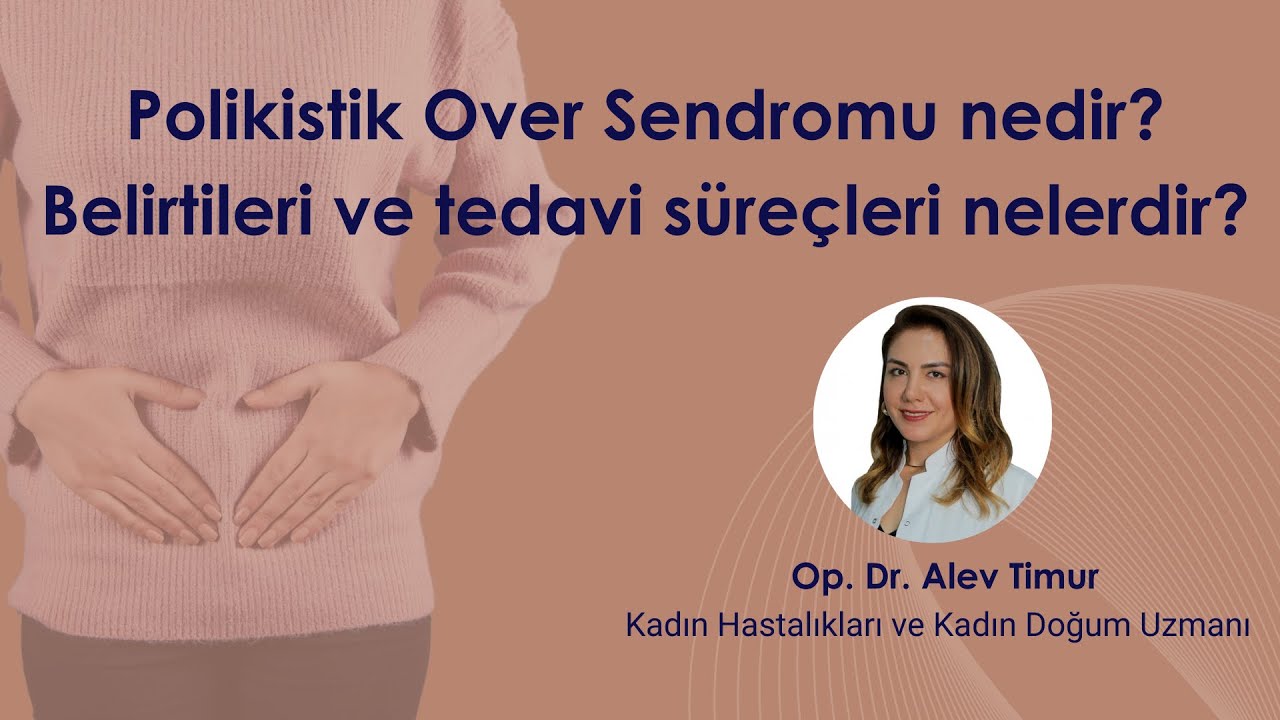 Polikistik Over Sendromu nedir?
Belirtileri ve tedavi süreçleri nelerdir?

Op. Dr. Alev Timur
Kadın Hastalıkları ve Kadın Doğum Uzmanı